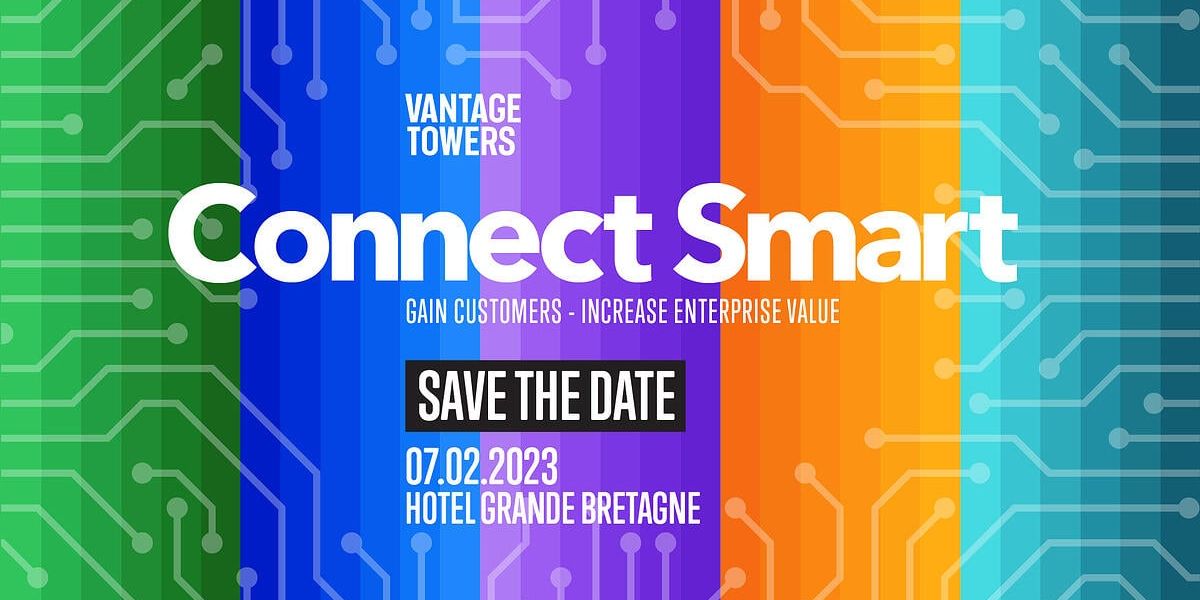 VANTAGE TOWERS

Connect Smart

GAIN CUSTOMERS - INCREASE ENTERPRISE VALUE

SAVE THE DATE

07.02.2023
HOTEL GRANDE BRETAGNE